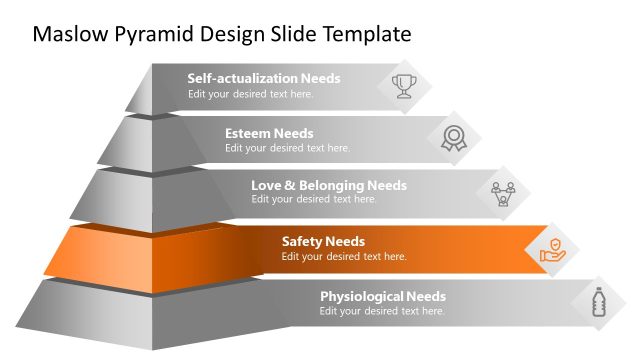 Maslow Pyramid Design Slide Template

Self-actualization Needs
Edit your desired text here.

Esteem Needs
Edit your desired text here.

Love & Belonging Needs
Edit your desired text here.

Safety Needs
Edit your desired text here.

Physiological Needs
Edit your desired text here.